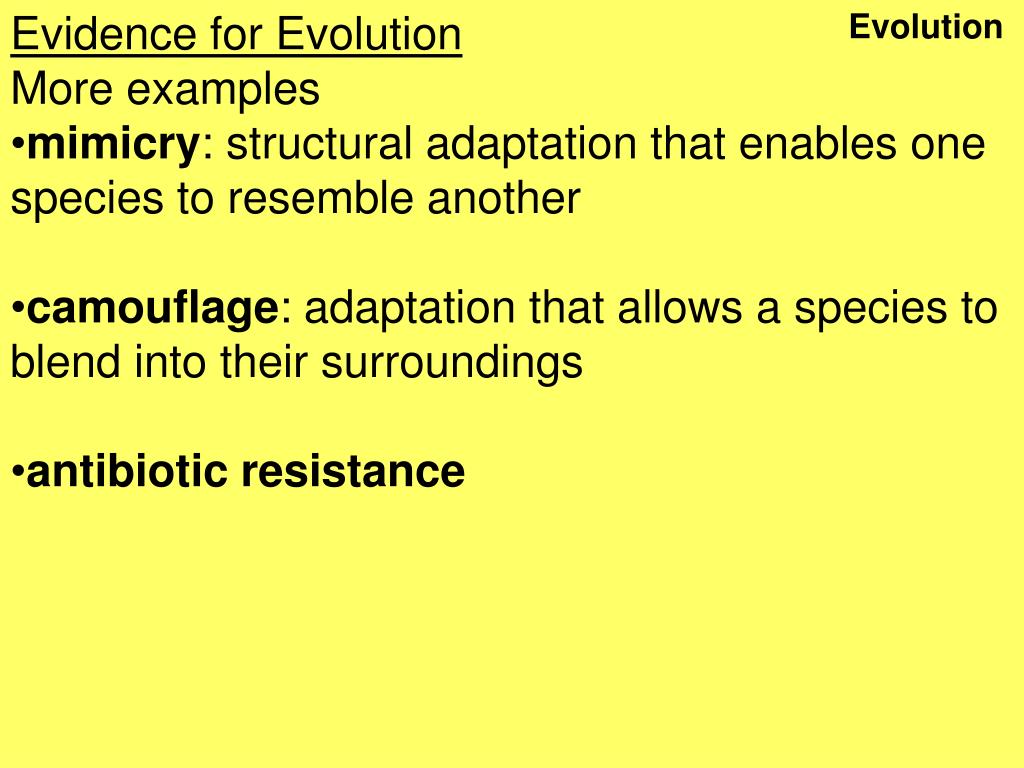 Evidence for Evolution

Evolution

More examples

•mimicry: structural adaptation that enables one species to resemble another

•camouflage: adaptation that allows a species to blend into their surroundings

•antibiotic resistance